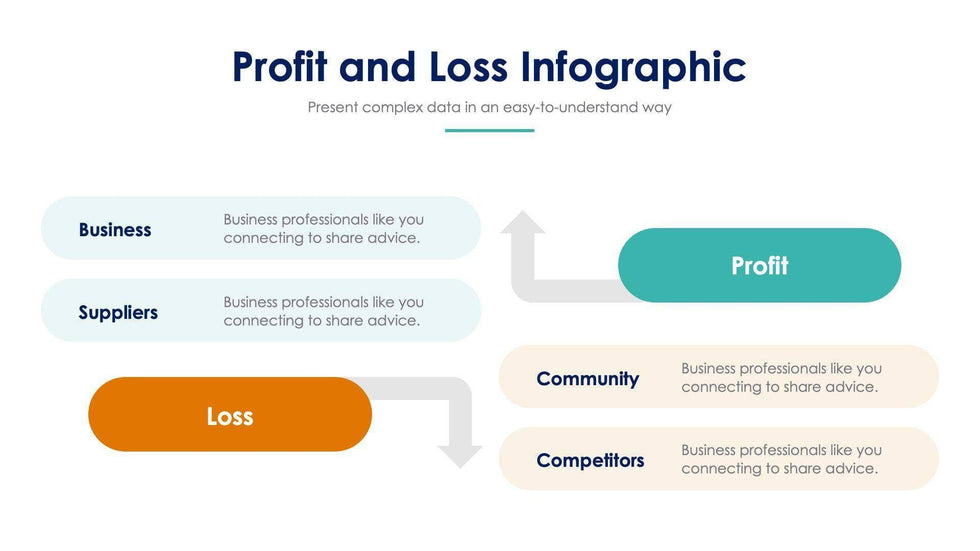 Profit and Loss Infographic

Present complex data in an easy-to-understand way

Business
Business professionals like you connecting to share advice.

Suppliers
Business professionals like you connecting to share advice.

Profit

Loss

Community
Business professionals like you connecting to share advice.

Competitors
Business professionals like you connecting to share advice.